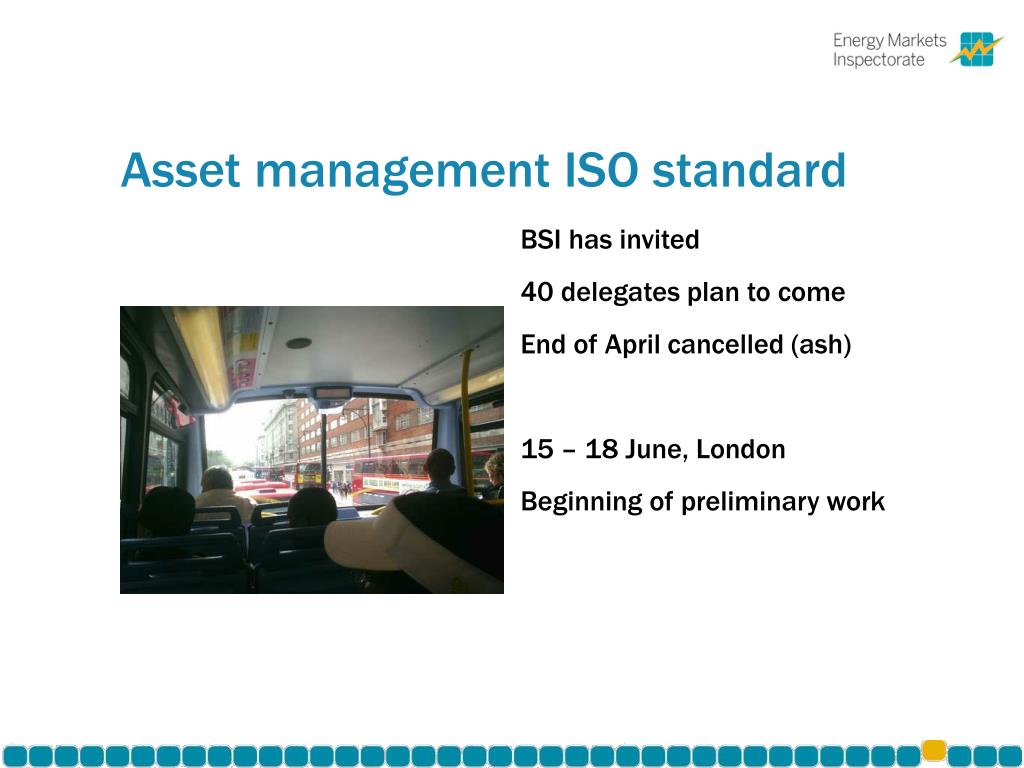 Energy Markets Inspectorate

Asset management ISO standard

BSI has invited

40 delegates plan to come

End of April cancelled (ash)

15 – 18 June, London

Beginning of preliminary work